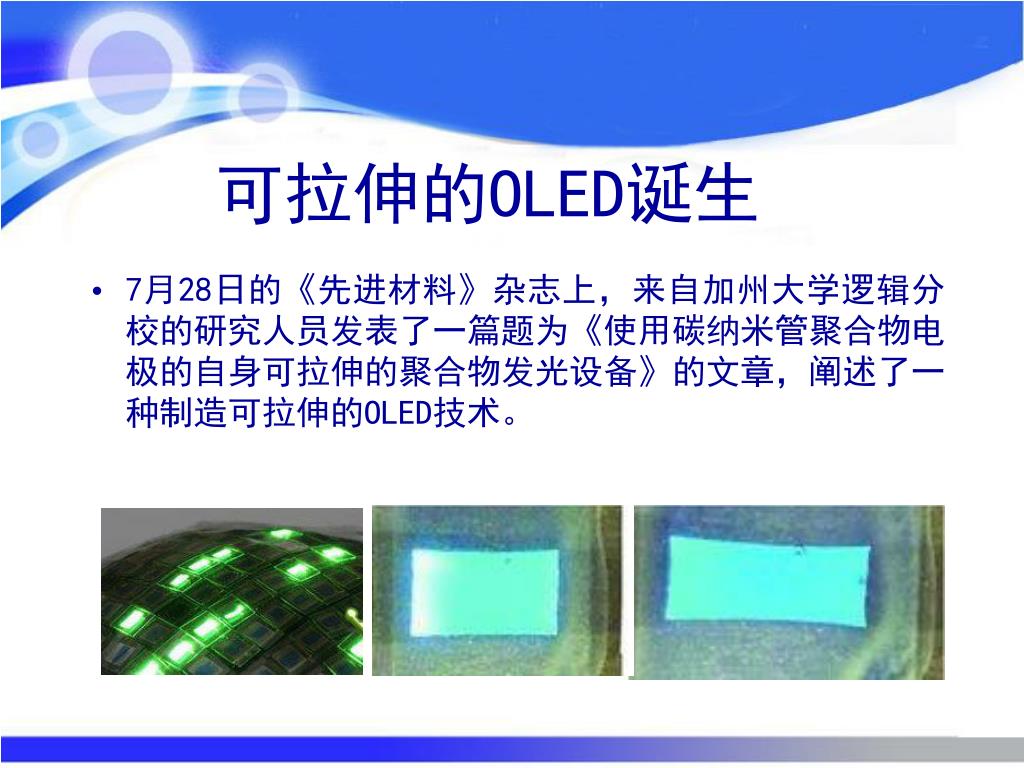 可拉伸的OLED诞生

• 7月28日的《先进材料》杂志上，来自加州大学逻辑分校的研究人员发表了一篇题为《使用碳纳米管聚合物电极的自身可拉伸的聚合物发光设备》的文章，阐述了一种制造可拉伸的OLED技术。